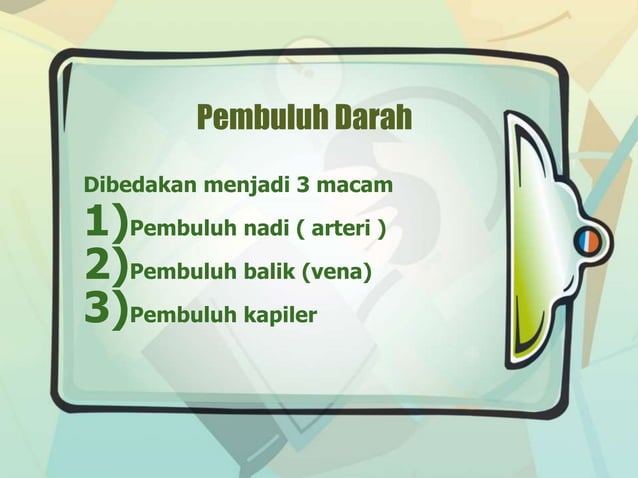 Pembuluh Darah

Dibedakan menjadi 3 macam
1)Pembuluh nadi ( arteri )
2)Pembuluh balik (vena)
3)Pembuluh kapiler